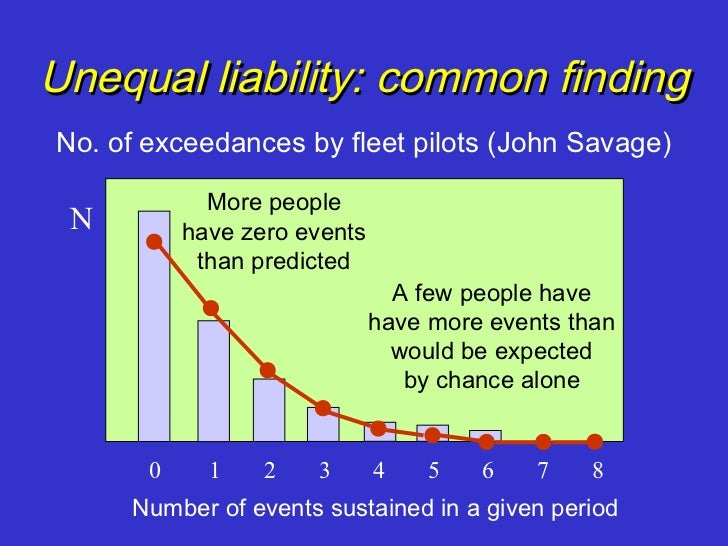 Unequal liability: common finding

No. of exceedances by fleet pilots (John Savage)

N

More people have zero events than predicted

A few people have have more events than would be expected by chance alone

0 1 2 3 4 5 6 7 8

Number of events sustained in a given period